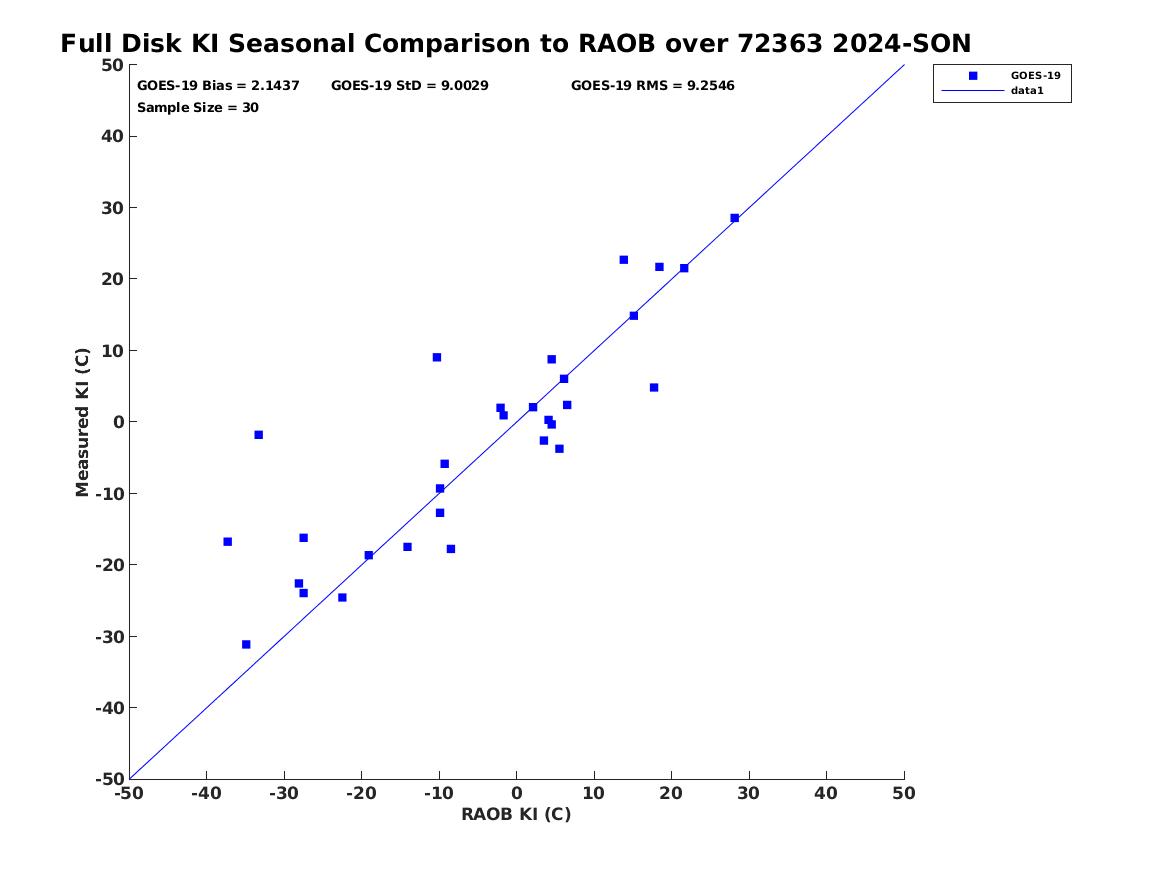 Full Disk KI Seasonal Comparison to RAOB over 72363 2024-SON

GOES-19 Bias = 2.1437 GOES-19 StD = 9.0029 GOES-19 RMS = 9.2546
Sample Size = 30

GOES-19
data1

Measured KI (C)

50
40
30
20
10
0
-10
-20
-30
-40
-50

-50 -40 -30 -20 -10 0 10 20 30 40 50

RAOB KI (C)